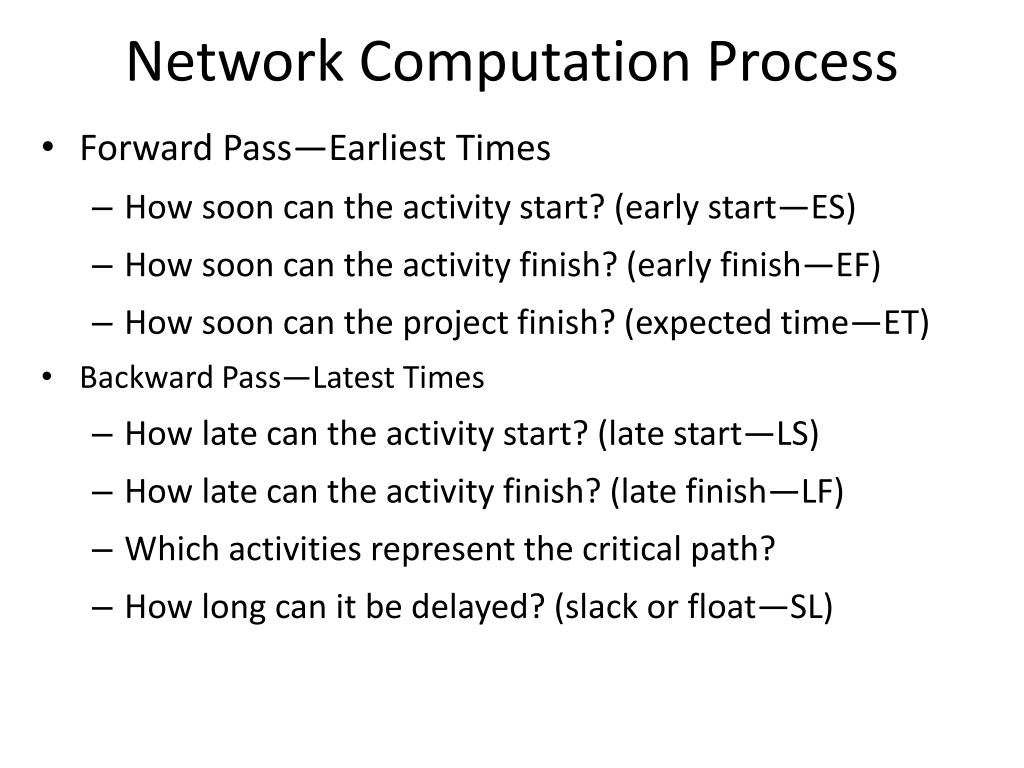 Network Computation Process

• Forward Pass—Earliest Times
– How soon can the activity start? (early start—ES)
– How soon can the activity finish? (early finish—EF)
– How soon can the project finish? (expected time—ET)
• Backward Pass—Latest Times
– How late can the activity start? (late start—LS)
– How late can the activity finish? (late finish—LF)
– Which activities represent the critical path?
– How long can it be delayed? (slack or float—SL)